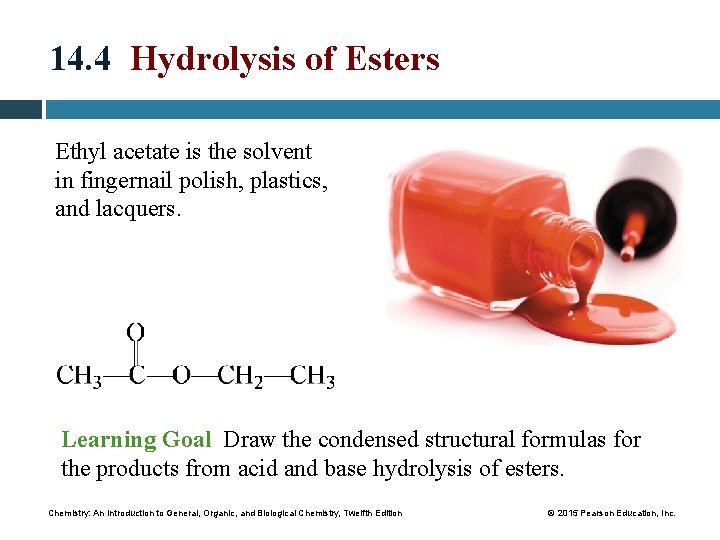 14.4 Hydrolysis of Esters

Ethyl acetate is the solvent in fingernail polish, plastics, and lacquers.

$CH_3-\overset{\overset{O}{\|}}{C}-O-CH_2-CH_3$

Learning Goal Draw the condensed structural formulas for the products from acid and base hydrolysis of esters.

Chemistry: An Introduction to General, Organic, and Biological Chemistry, Twelfth Edition © 2015 Pearson Education, Inc.